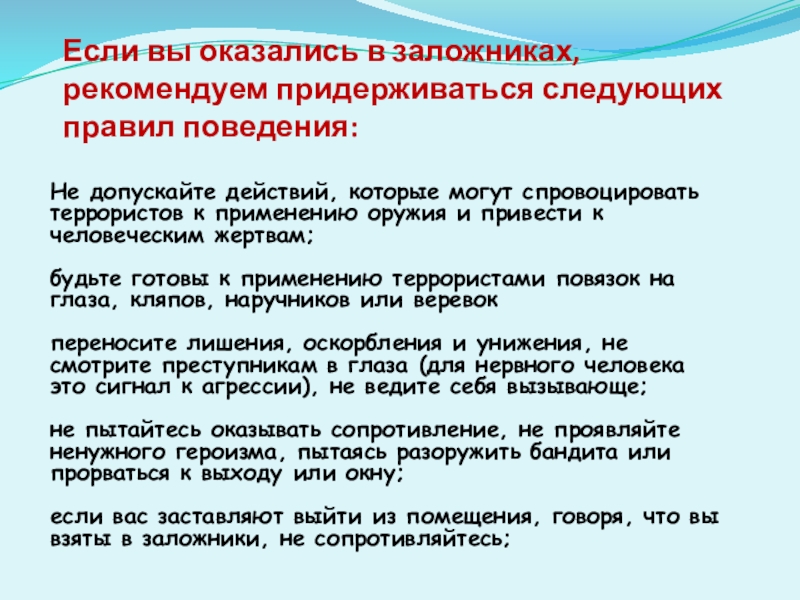 Если вы оказались в заложниках, рекомендуем придерживаться следующих правил поведения:

Не допускайте действий, которые могут спровоцировать террористов к применению оружия и привести к человеческим жертвам;

будьте готовы к применению террористами повязок на глаза, кляпов, наручников или веревок

переносите лишения, оскорбления и унижения, не смотрите преступникам в глаза (для нервного человека это сигнал к агрессии), не ведите себя вызывающе;

не пытайтесь оказывать сопротивление, не проявляйте ненужного героизма, пытаясь разоружить бандита или прорваться к выходу или окну;

если вас заставляют выйти из помещения, говоря, что вы взяты в заложники, не сопротивляйтесь;